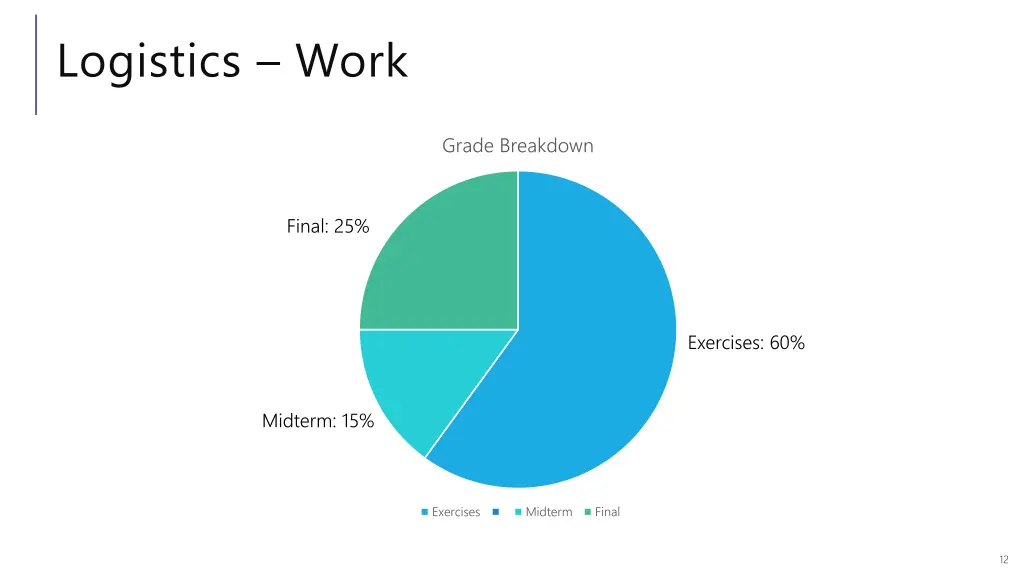 Logistics – Work

Grade Breakdown

Final: 25%

Exercises: 60%

Midterm: 15%

Exercises Midterm Final

12